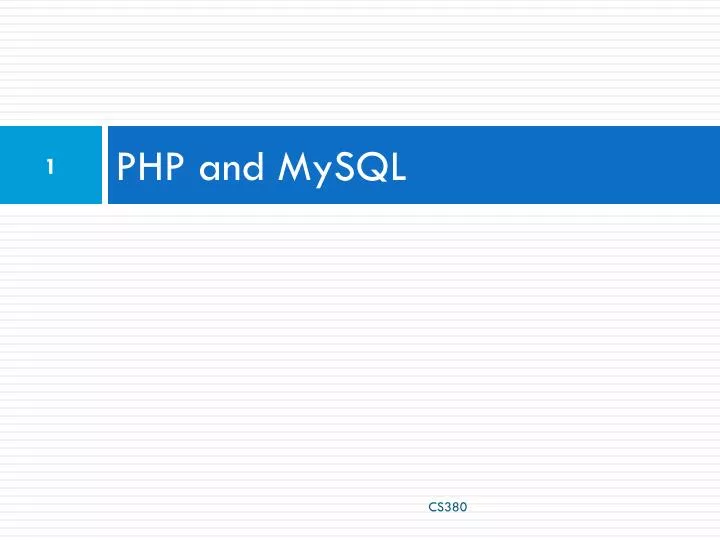 1

PHP and MySQL

CS380